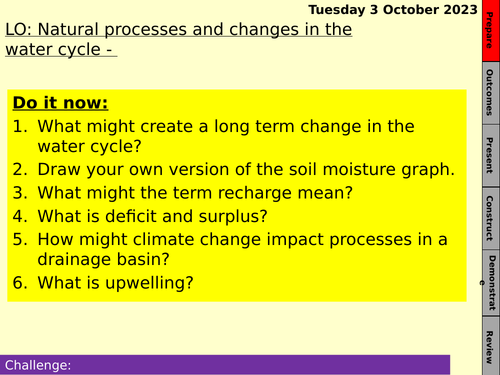 Tuesday 3 October 2023

LO: Natural processes and changes in the water cycle -

Do it now:
1. What might create a long term change in the water cycle?
2. Draw your own version of the soil moisture graph.
3. What might the term recharge mean?
4. What is deficit and surplus?
5. How might climate change impact processes in a drainage basin?
6. What is upwelling?

Challenge:

Prepare
Outcomes
Present
Construct
Demonstrate
Review